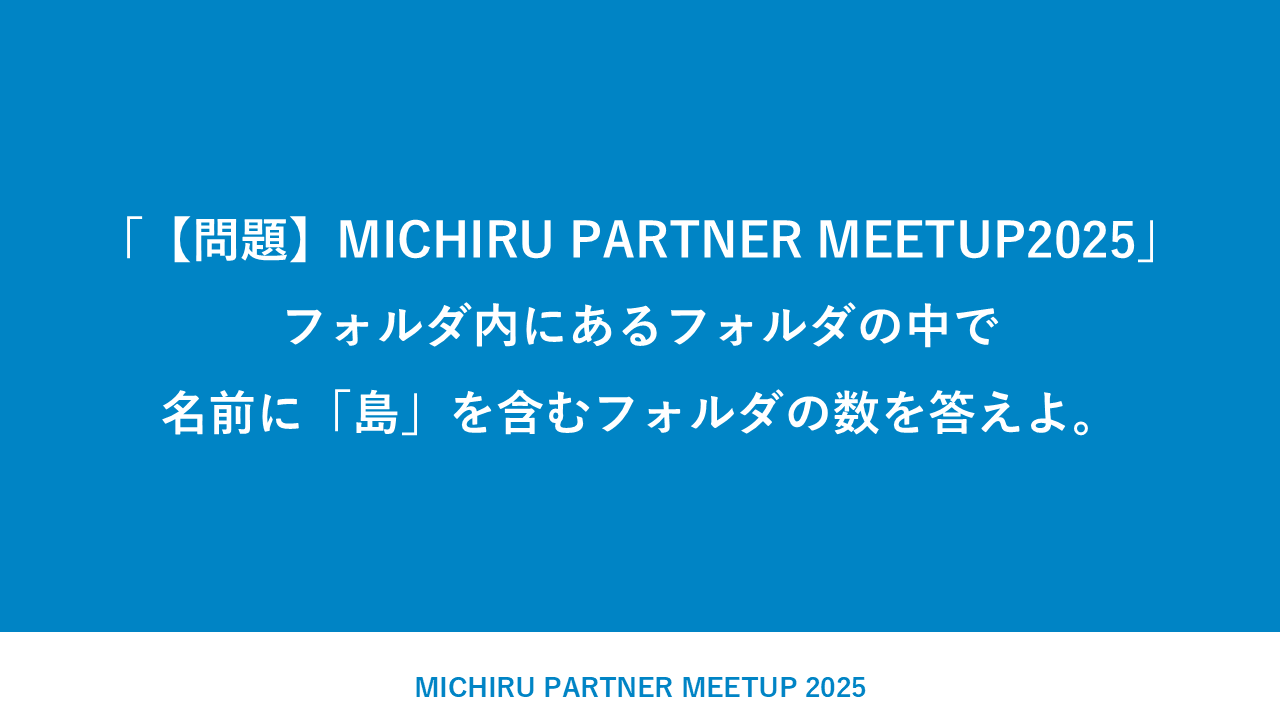 「【問題】MICHIRU PARTNER MEETUP2025」
フォルダ内にあるフォルダの中で
名前に「島」を含むフォルダの数を答えよ。

MICHIRU PARTNER MEETUP 2025